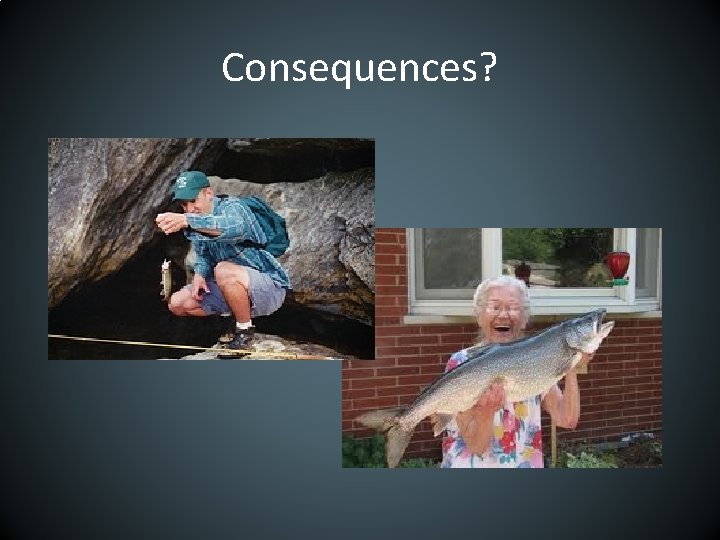 Consequences?